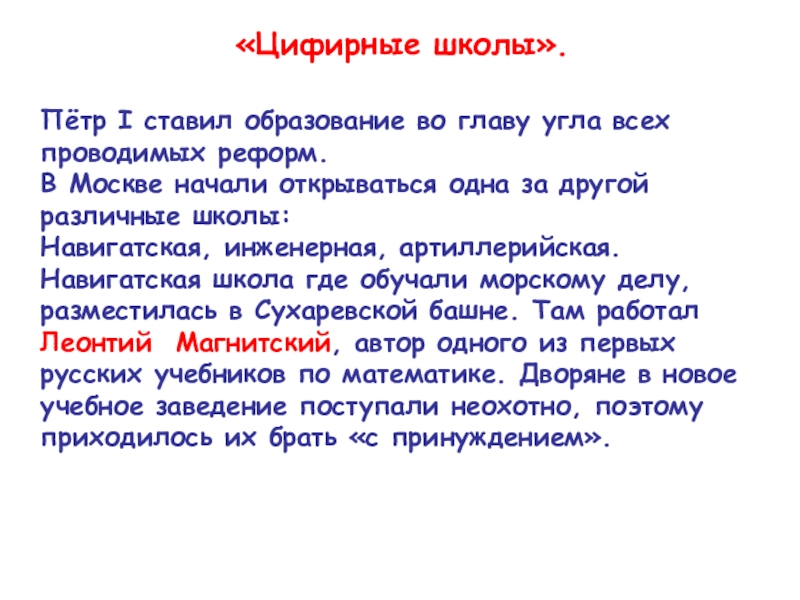 «Цифирные школы».

Пётр I ставил образование во главу угла всех проводимых реформ.
В Москве начали открываться одна за другой различные школы:
Навигатская, инженерная, артиллерийская.
Навигатская школа где обучали морскому делу, разместилась в Сухаревской башне. Там работал Леонтий Магнитский, автор одного из первых русских учебников по математике. Дворяне в новое учебное заведение поступали неохотно, поэтому приходилось их брать «с принуждением».